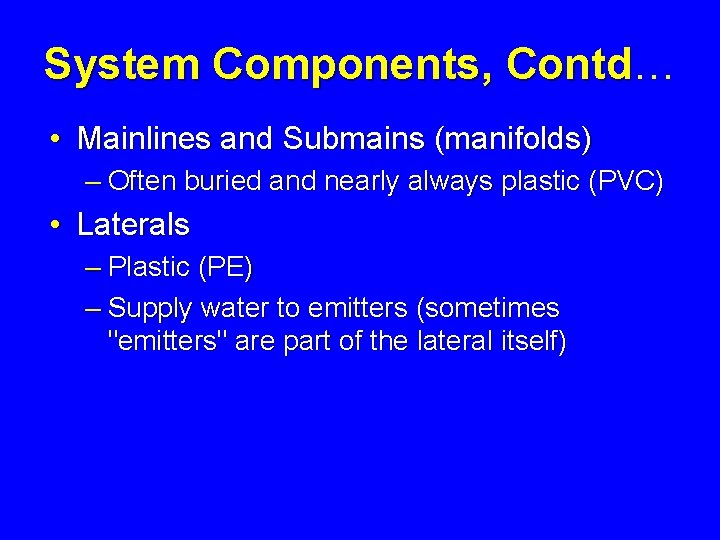 System Components, Contd…

• Mainlines and Submains (manifolds)
– Often buried and nearly always plastic (PVC)

• Laterals
– Plastic (PE)
– Supply water to emitters (sometimes "emitters" are part of the lateral itself)